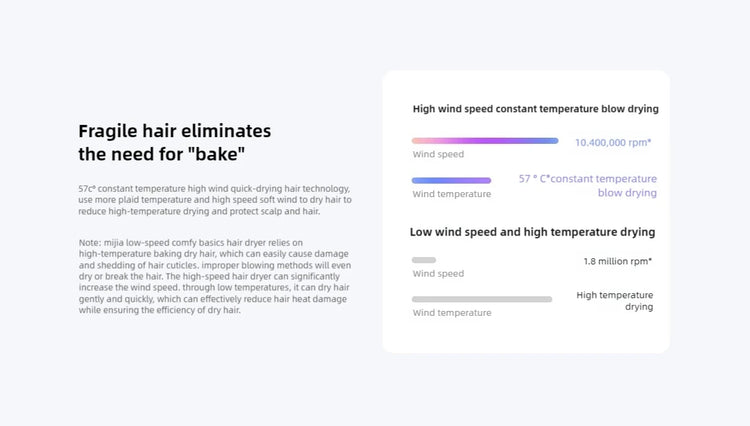 Fragile hair eliminates the need for "bake"

57c° constant temperature high wind quick-drying hair technology, use more plaid temperature and high speed soft wind to dry hair to reduce high-temperature drying and protect scalp and hair.

Note: mijia low-speed comfy basics hair dryer relies on high-temperature baking dry hair, which can easily cause damage and shedding of hair cuticles. improper blowing methods will even dry or break the hair. The high-speed hair dryer can significantly increase the wind speed. through low temperatures, it can dry hair gently and quickly, which can effectively reduce hair heat damage while ensuring the efficiency of dry hair.

High wind speed constant temperature blow drying

Wind speed
10,400,000 rpm*

Wind temperature
57 ° C*constant temperature blow drying

Low wind speed and high temperature drying

Wind speed
1.8 million rpm*

Wind temperature
High temperature drying